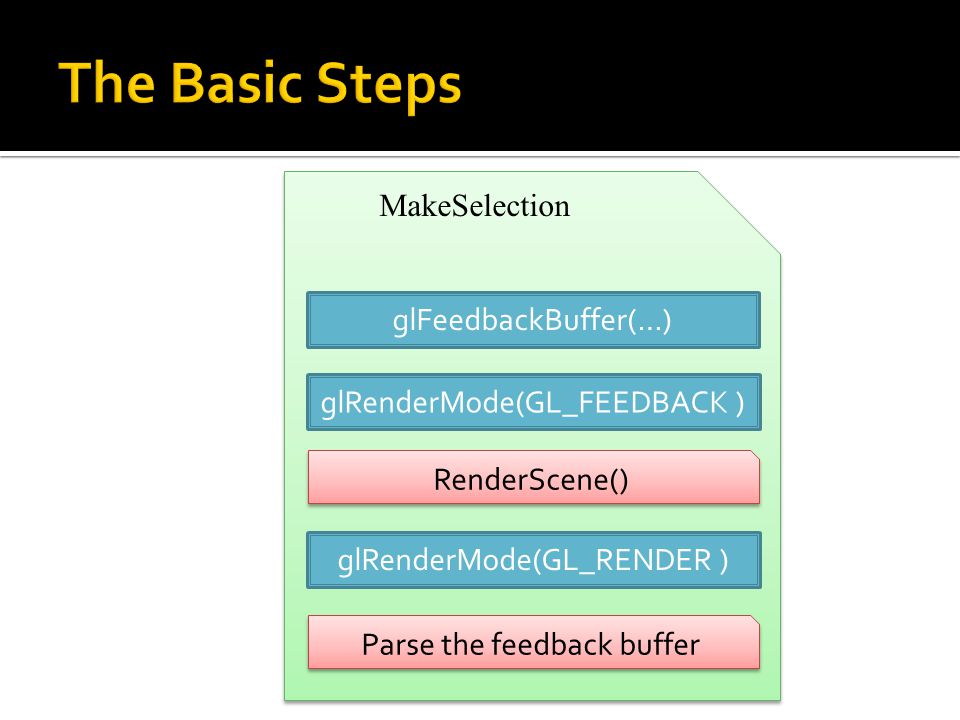 The Basic Steps

MakeSelection

glFeedbackBuffer(…)

glRenderMode(GL_FEEDBACK )

RenderScene()

glRenderMode(GL_RENDER )

Parse the feedback buffer